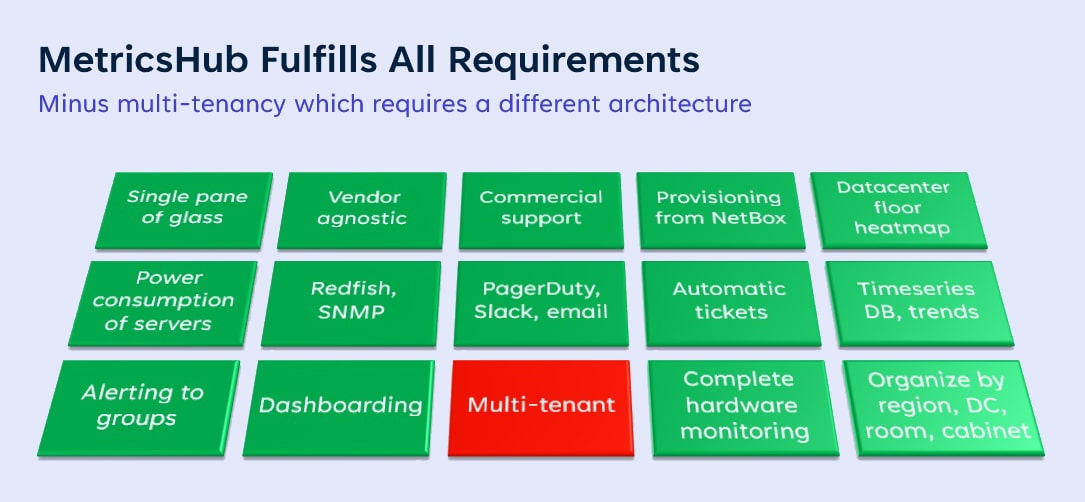 MetricsHub Fulfills All Requirements

Minus multi-tenancy which requires a different architecture

Single pane of glass

Vendor agnostic

Commercial support

Provisioning from NetBox

Datacenter floor heatmap

Power consumption of servers

Redfish, SNMP

PagerDuty, Slack, email

Automatic tickets

Timeseries DB, trends

Alerting to groups

Dashboarding

Multi-tenant

Complete hardware monitoring

Organize by region, DC, room, cabinet